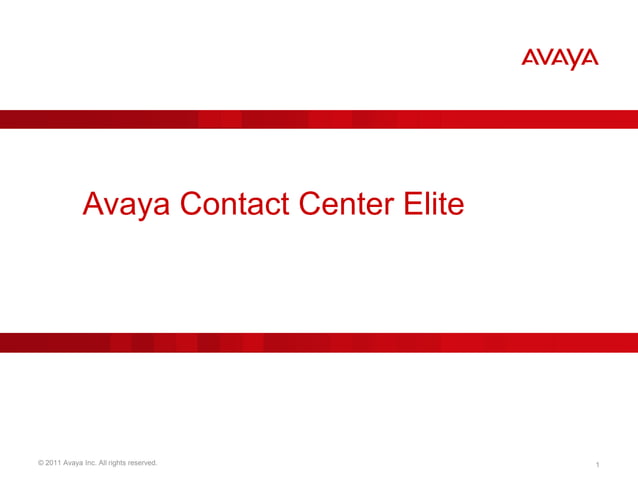 AVAYA

Avaya Contact Center Elite

© 2011 Avaya Inc. All rights reserved.

1